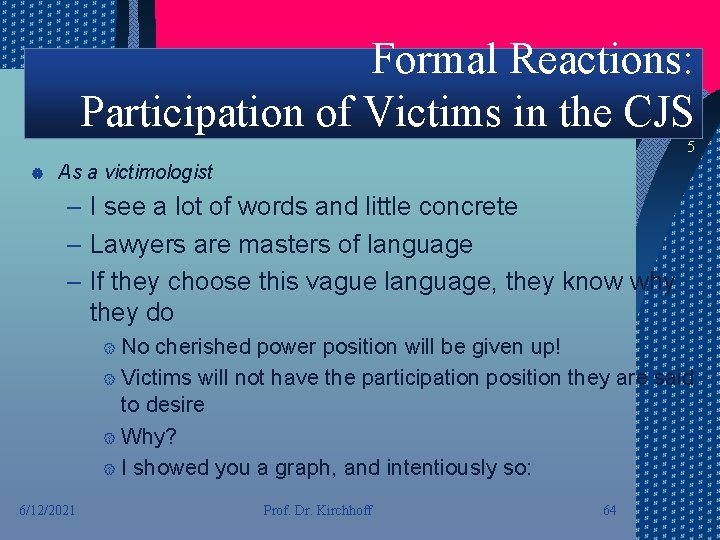 Formal Reactions: Participation of Victims in the CJS

5

As a victimologist

– I see a lot of words and little concrete

– Lawyers are masters of language

– If they choose this vague language, they know why they do

No cherished power position will be given up!

Victims will not have the participation position they are said to desire

Why?

I showed you a graph, and intentiously so:

6/12/2021

Prof. Dr. Kirchhoff

64